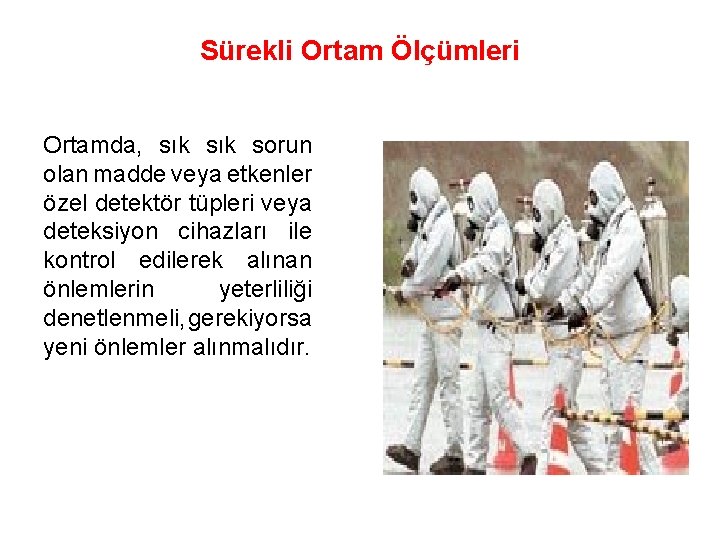 Sürekli Ortam Ölçümleri

Ortamda, sık sık sorun olan madde veya etkenler özel detektör tüpleri veya deteksiyon cihazları ile kontrol edilerek alınan önlemlerin yeterliliği denetlenmeli, gerekiyorsa yeni önlemler alınmalıdır.